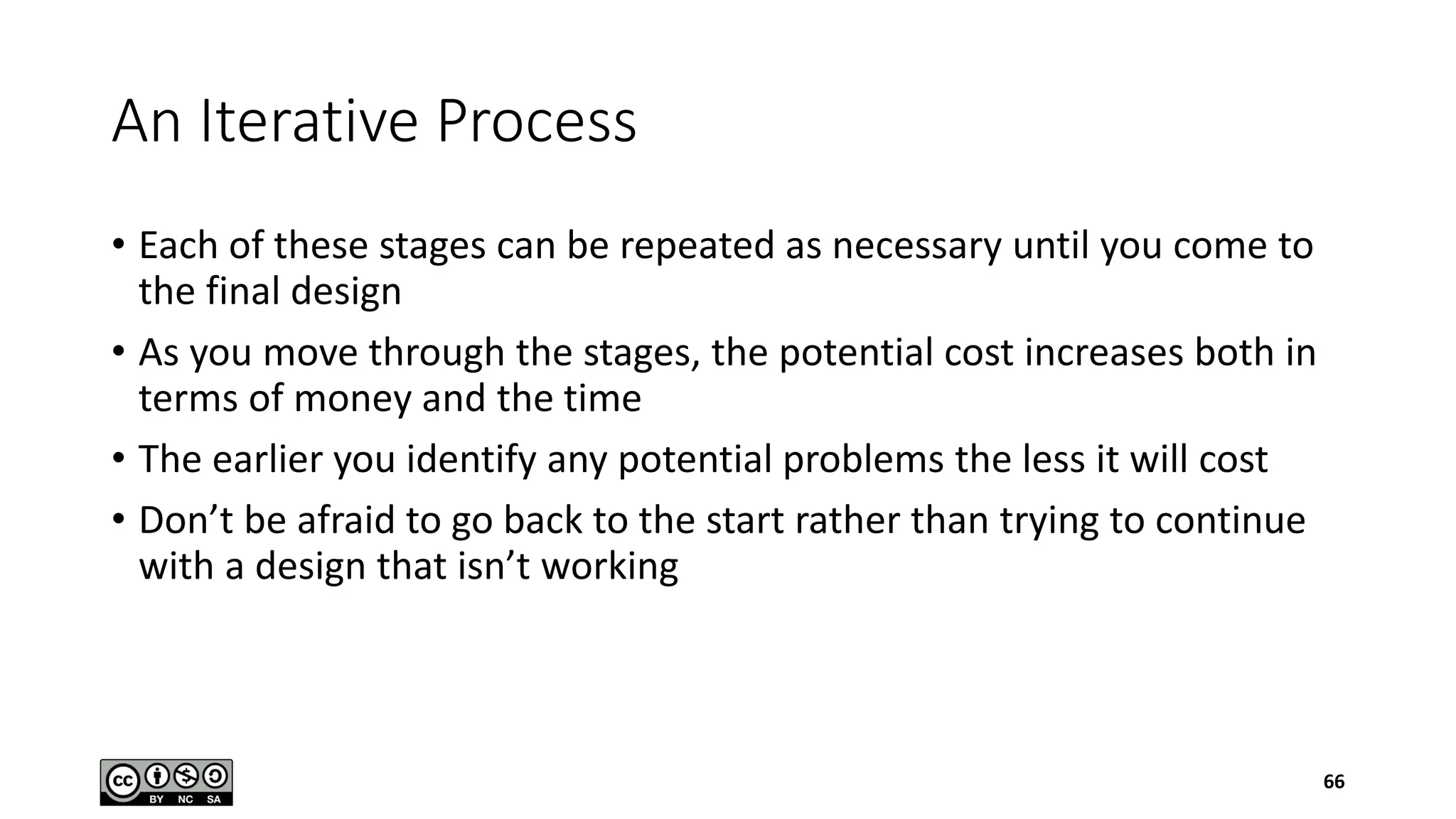 An Iterative Process

• Each of these stages can be repeated as necessary until you come to the final design
• As you move through the stages, the potential cost increases both in terms of money and the time
• The earlier you identify any potential problems the less it will cost
• Don’t be afraid to go back to the start rather than trying to continue with a design that isn’t working

cc BY NC SA

66